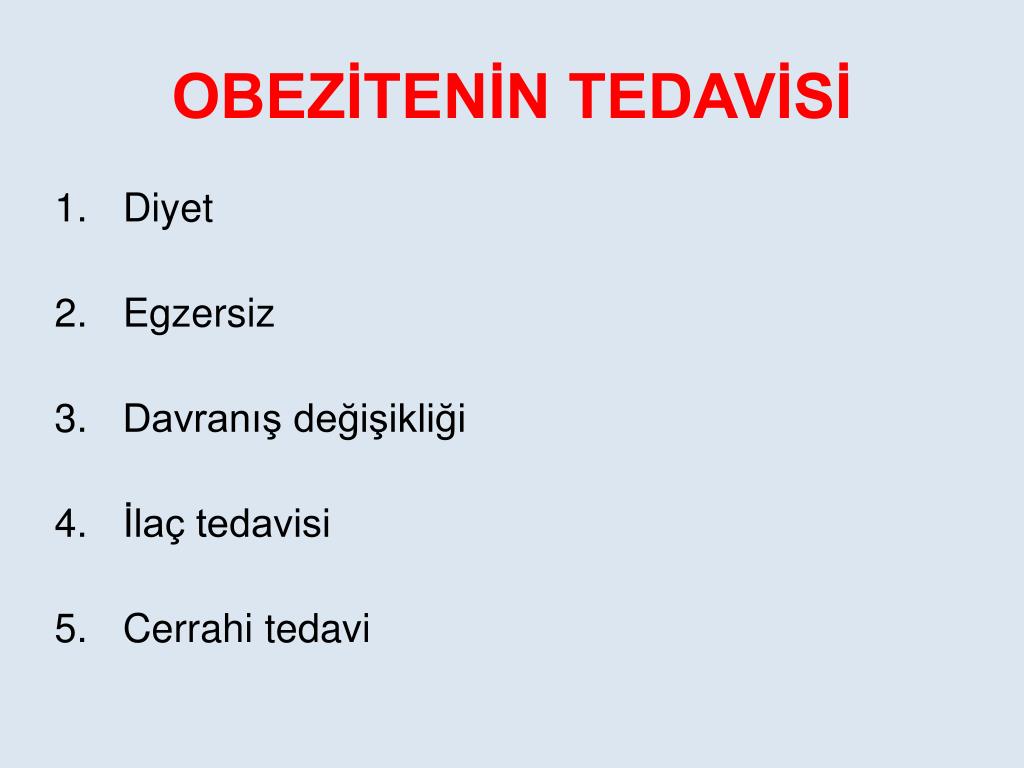 OBEZİTENİN TEDAVİSİ

1. Diyet
2. Egzersiz
3. Davranış değişikliği
4. İlaç tedavisi
5. Cerrahi tedavi